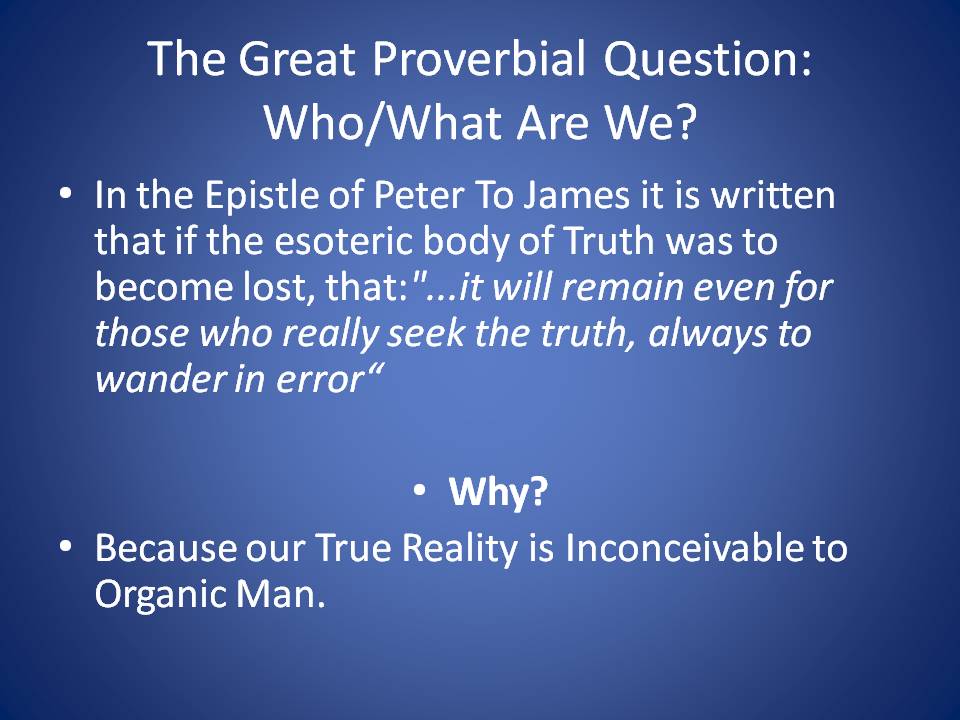 The Great Proverbial Question: Who/What Are We?

• In the Epistle of Peter To James it is written that if the esoteric body of Truth was to become lost, that:"...it will remain even for those who really seek the truth, always to wander in error“

• Why?

• Because our True Reality is Inconceivable to Organic Man.